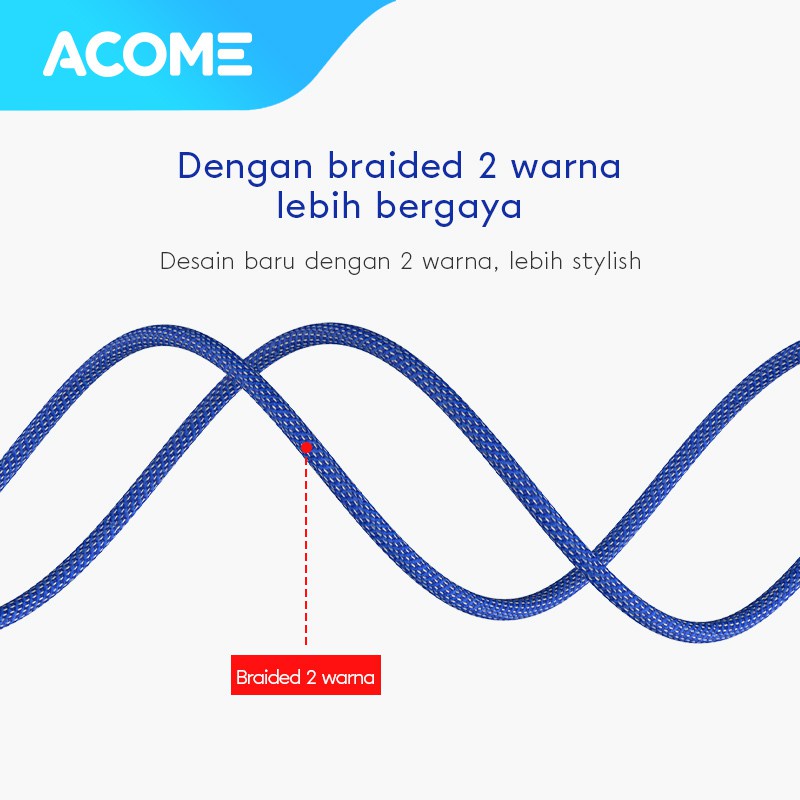 ACOME

Dengan braided 2 warna lebih bergaya

Desain baru dengan 2 warna, lebih stylish

Braided 2 warna